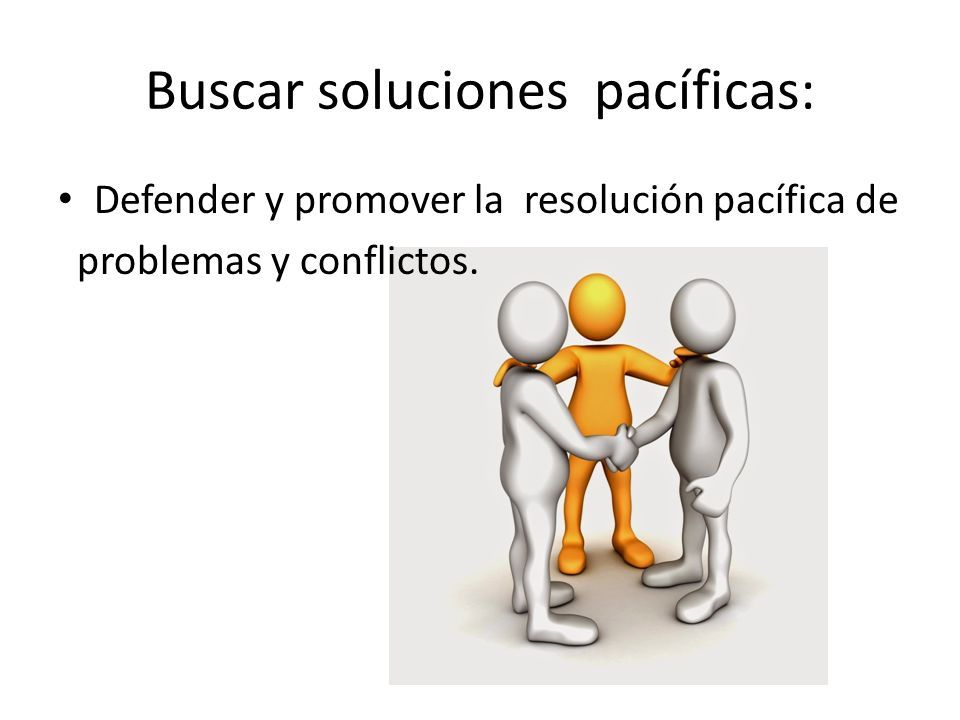 Buscar soluciones pacíficas:

• Defender y promover la resolución pacífica de problemas y conflictos.